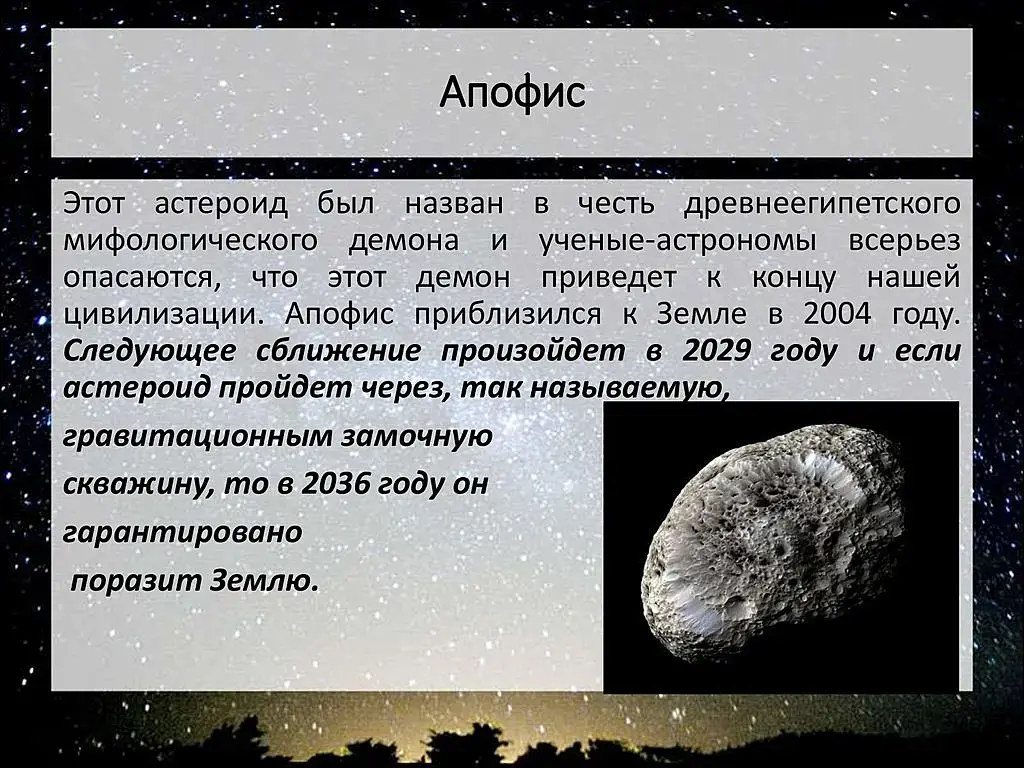 Апофис

Этот астероид был назван в честь древнеегипетского мифологического демона и ученые-астрономы всерьез опасаются, что этот демон приведет к концу нашей цивилизации. Апофис приблизился к Земле в 2004 году. Следующее сближение произойдет в 2029 году и если астероид пройдет через, так называемую, гравитационным замочную скважину, то в 2036 году он гарантировано поразит Землю.